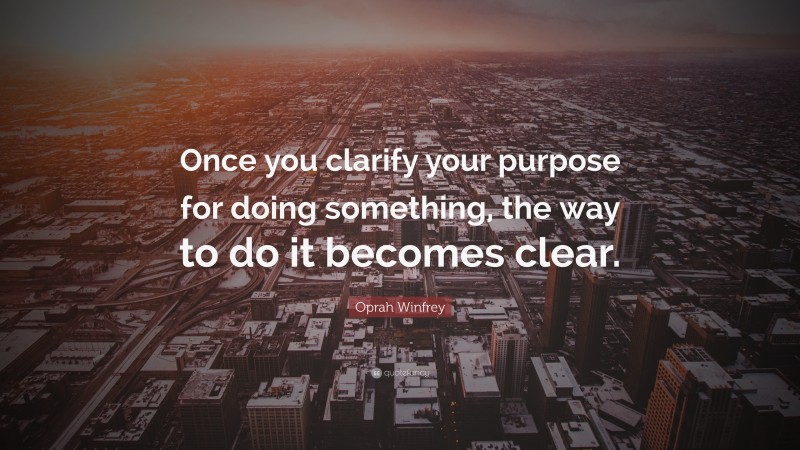 Once you clarify your purpose for doing something, the way to do it becomes clear.

Oprah Winfrey

quotefancy